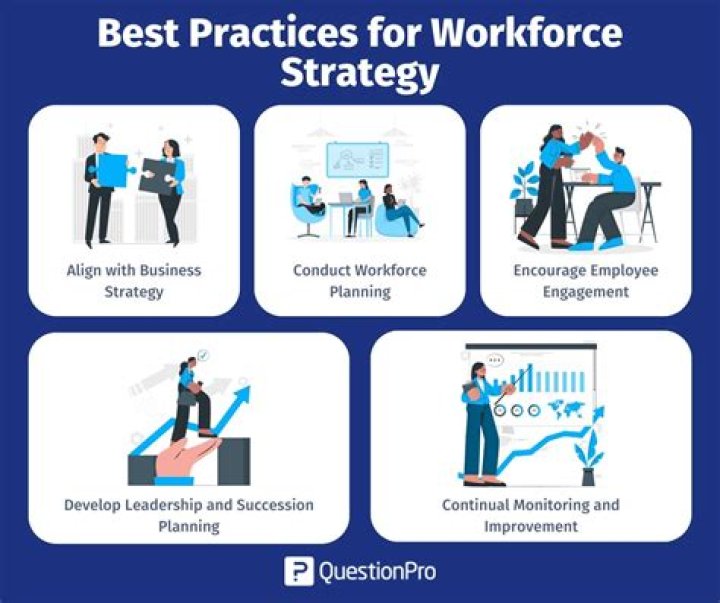 Best Practices for Workforce Strategy

Align with Business Strategy

Conduct Workforce Planning

Encourage Employee Engagement

Develop Leadership and Succession Planning

Continual Monitoring and Improvement

QuestionPro